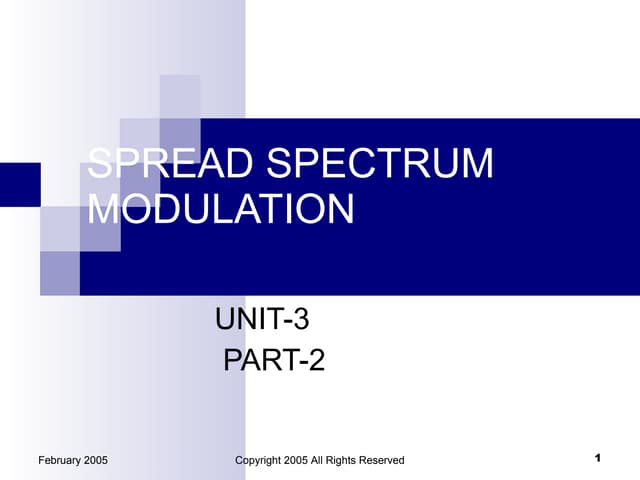 SPREAD SPECTRUM MODULATION

UNIT-3
PART-2

February 2005

Copyright 2005 All Rights Reserved

1